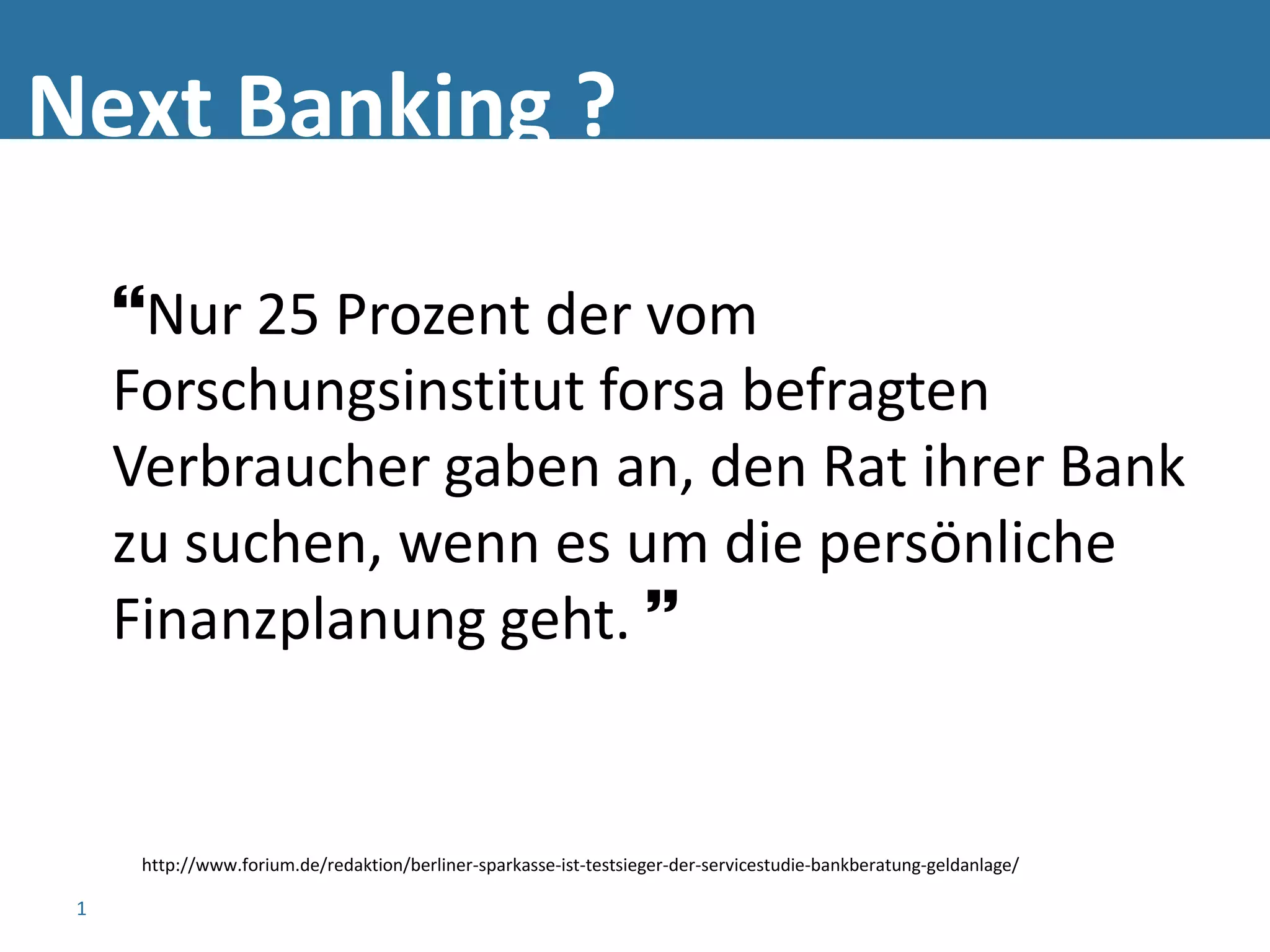 Next Banking ?

“Nur 25 Prozent der vom Forschungsinstitut forsa befragten Verbraucher gaben an, den Rat ihrer Bank zu suchen, wenn es um die persönliche Finanzplanung geht. ”

http://www.forium.de/redaktion/berliner-sparkasse-ist-testsieger-der-servicestudie-bankberatung-geldanlage/

1